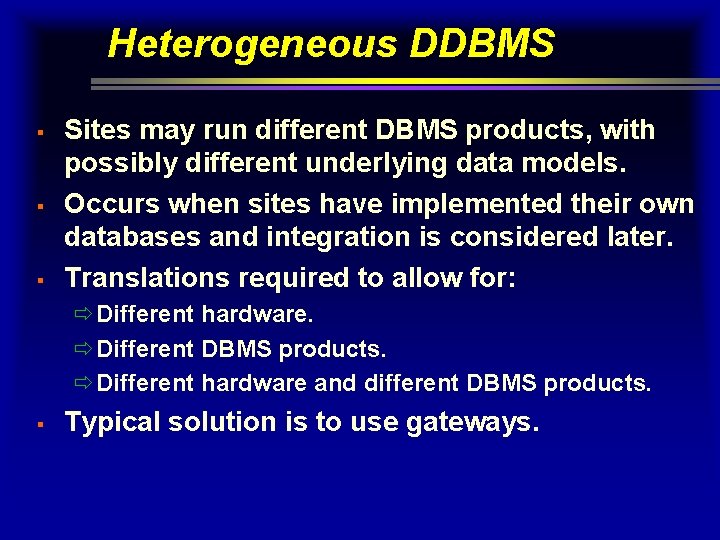 Heterogeneous DDBMS

▪ Sites may run different DBMS products, with possibly different underlying data models.

▪ Occurs when sites have implemented their own databases and integration is considered later.

▪ Translations required to allow for:

⇨ Different hardware.

⇨ Different DBMS products.

⇨ Different hardware and different DBMS products.

▪ Typical solution is to use gateways.